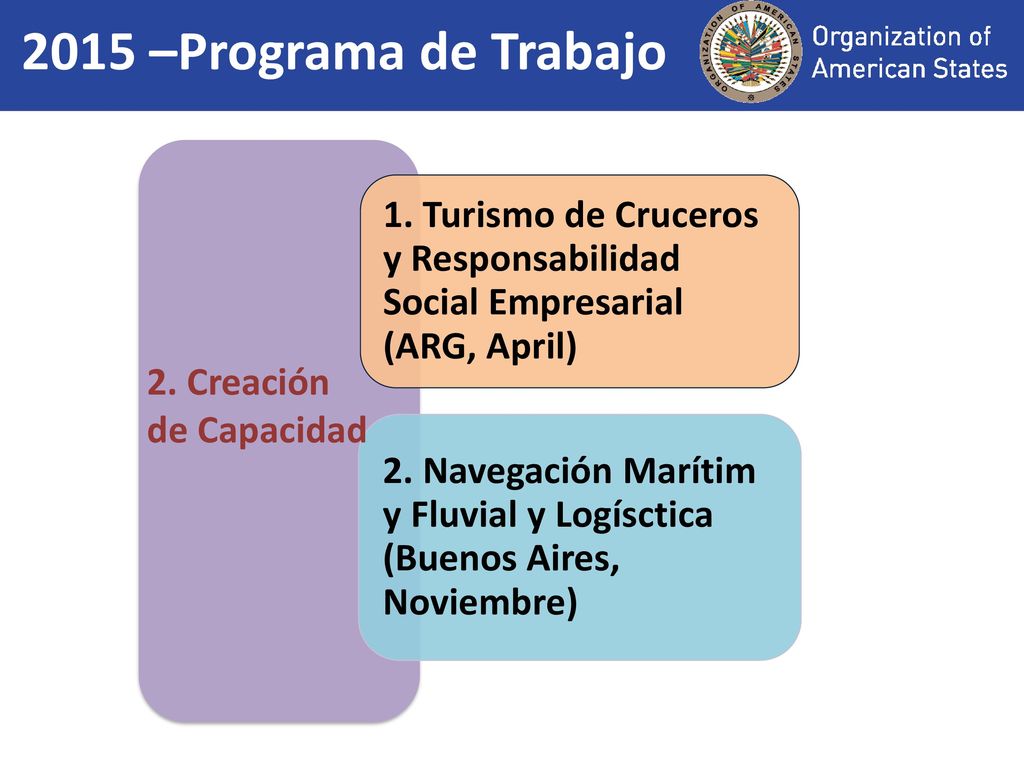 2015 –Programa de Trabajo

ORGANIZATION OF AMERICAN STATES

Organization of American States

2. Creación de Capacidad

1. Turismo de Cruceros y Responsabilidad Social Empresarial (ARG, April)

2. Navegación Marítim y Fluvial y Logísctica (Buenos Aires, Noviembre)